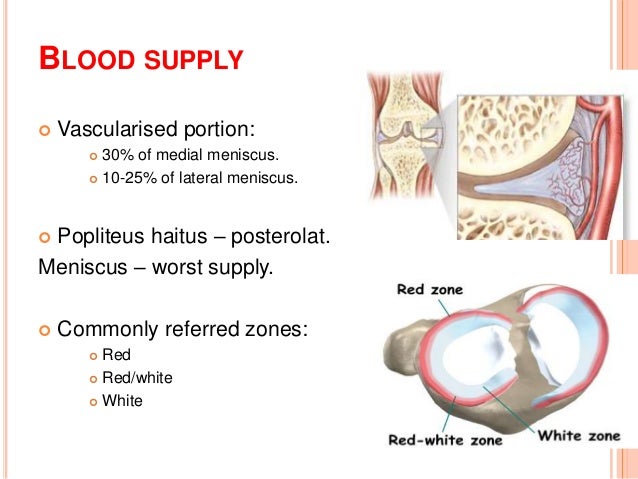 BLOOD SUPPLY

Vascularised portion:
30% of medial meniscus.
10-25% of lateral meniscus.

Popliteus haitus – posterolat. Meniscus – worst supply.

Commonly referred zones:
Red
Red/white
White

Red zone
Red-white zone
White zone